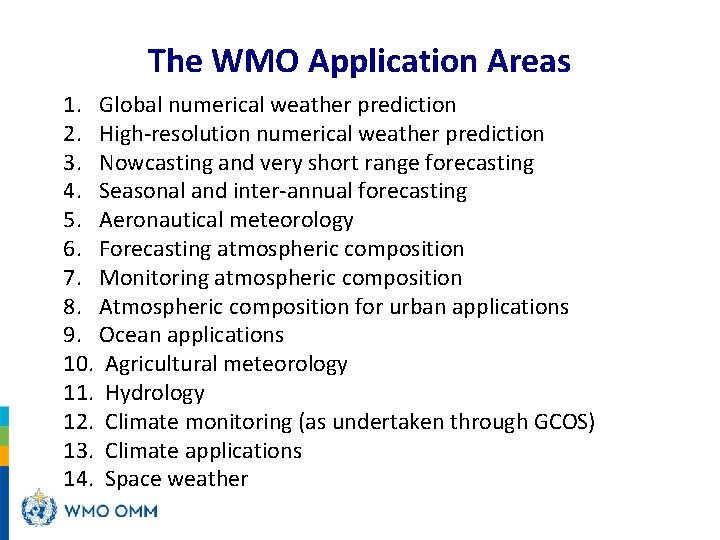 The WMO Application Areas

1. Global numerical weather prediction
2. High-resolution numerical weather prediction
3. Nowcasting and very short range forecasting
4. Seasonal and inter-annual forecasting
5. Aeronautical meteorology
6. Forecasting atmospheric composition
7. Monitoring atmospheric composition
8. Atmospheric composition for urban applications
9. Ocean applications
10. Agricultural meteorology
11. Hydrology
12. Climate monitoring (as undertaken through GCOS)
13. Climate applications
14. Space weather

WMO OMM